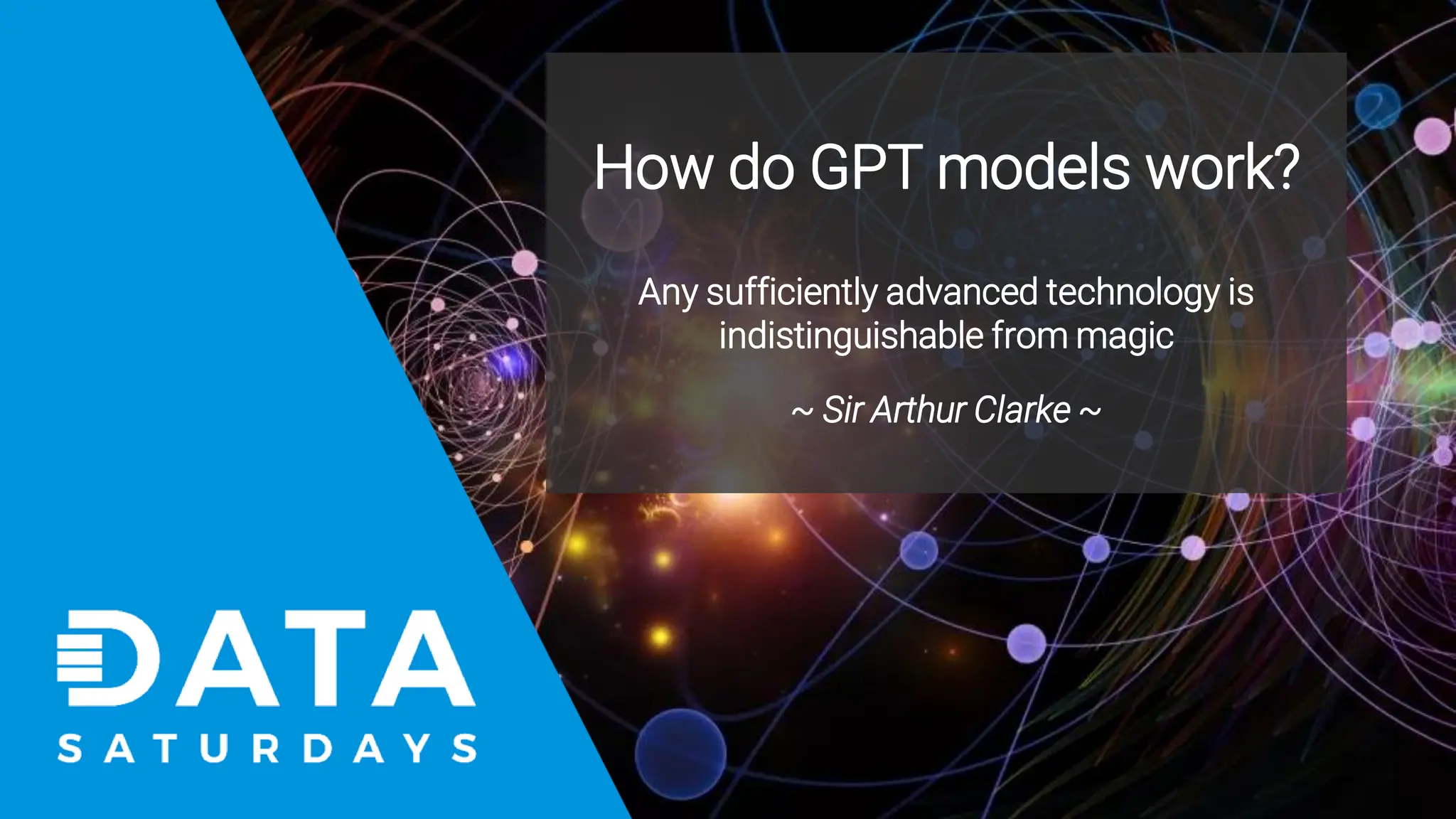 How do GPT models work?

Any sufficiently advanced technology is indistinguishable from magic

~ Sir Arthur Clarke ~

DATA
SATURDAYS